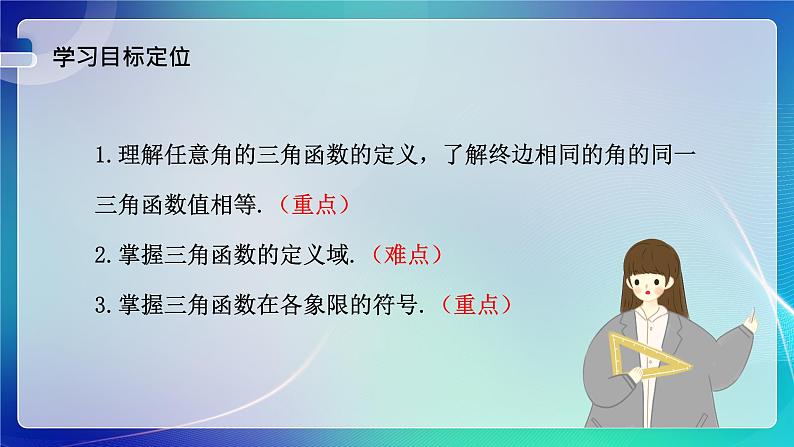 学习目标定位

1.理解任意角的三角函数的定义，了解终边相同的角的同一三角函数值相等.（重点）

2.掌握三角函数的定义域.（难点）

3.掌握三角函数在各象限的符号.（重点）